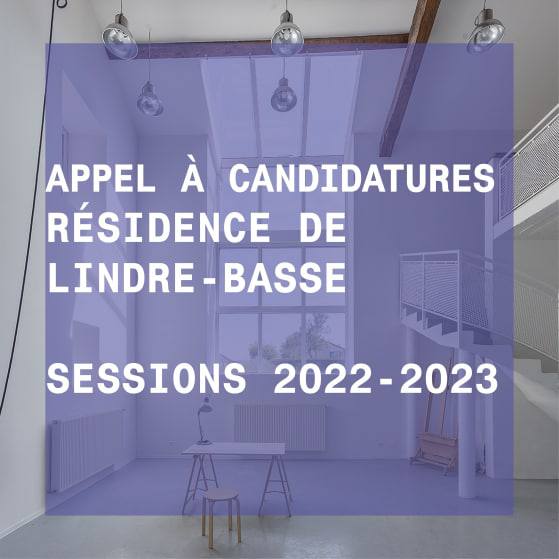 APPEL À CANDIDATURES
RÉSIDENCE DE
LINDRE-BASSE

SESSIONS 2022-2023